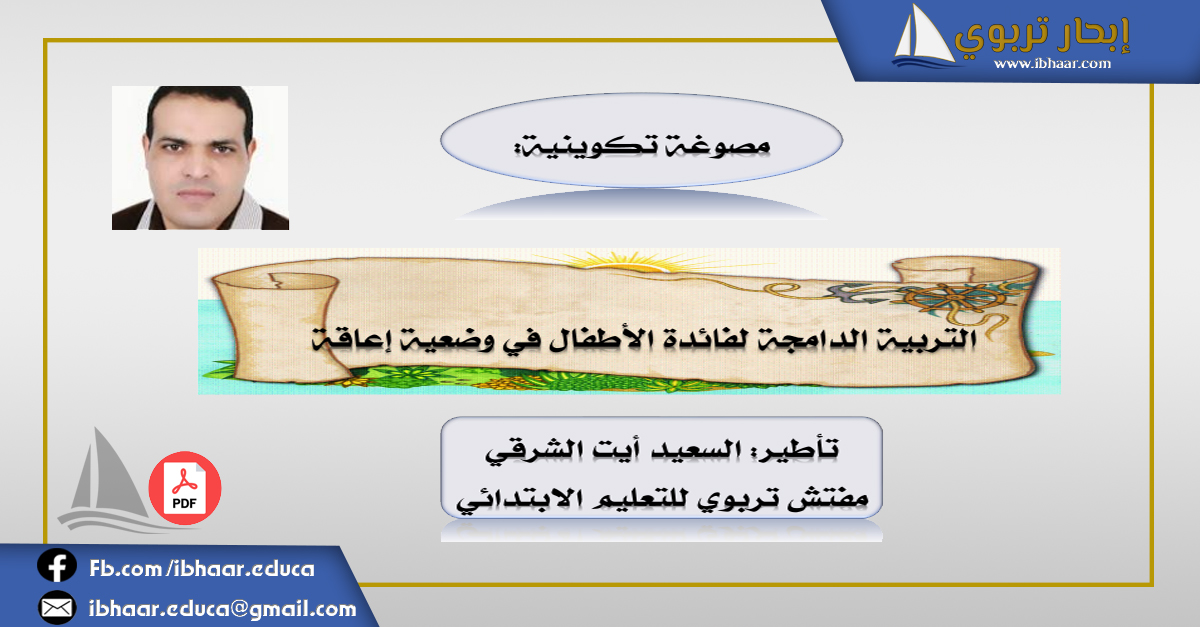 إبحار تربوي
www.ibhaar.com

مصوغة تكوينية:

التربية الدامجة لفائدة الأطفال في وضعية إعاقة

تأطير: السعيد أيت الشرقي
مفتش تربوي للتعليم الابتدائي

PDF

Fb.com/ibhaar.educa
ibhaar.educa@gmail.com